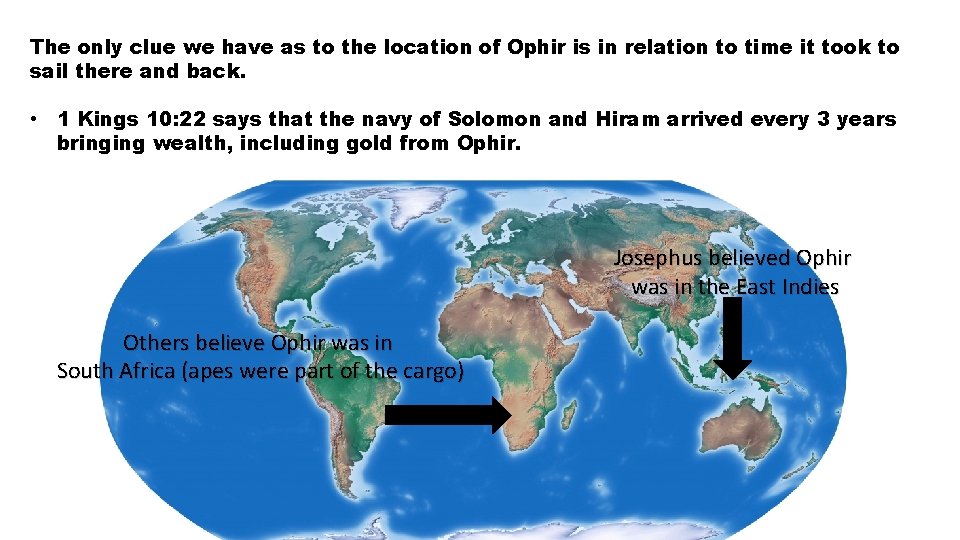 The only clue we have as to the location of Ophir is in relation to time it took to sail there and back.

• 1 Kings 10:22 says that the navy of Solomon and Hiram arrived every 3 years bringing wealth, including gold from Ophir.

Josephus believed Ophir was in the East Indies

Others believe Ophir was in South Africa (apes were part of the cargo)